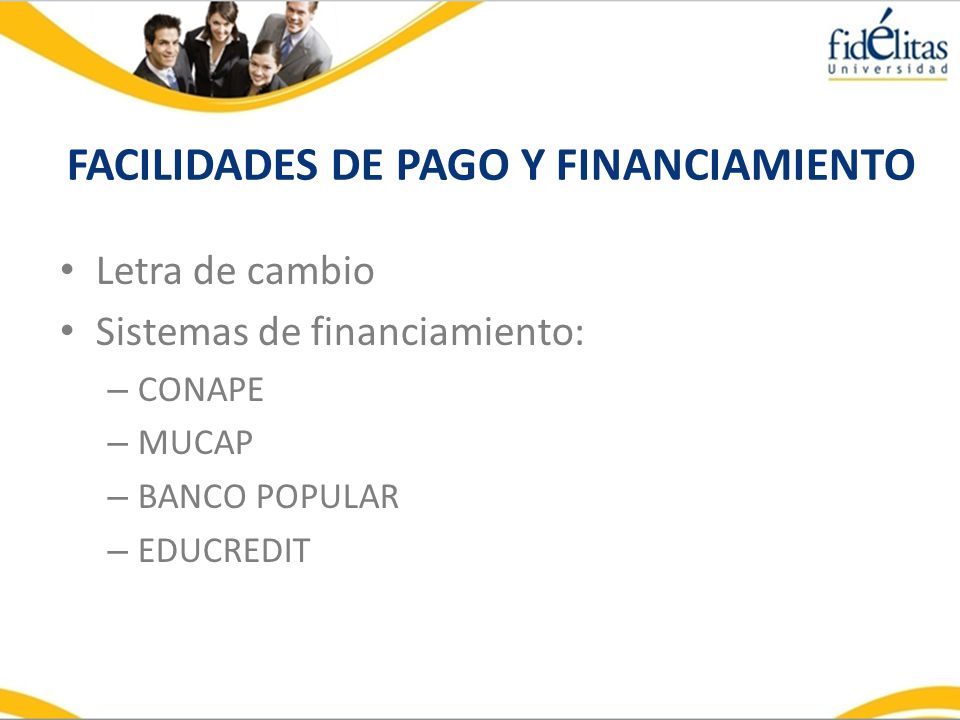 fidélitas
Universidad

FACILIDADES DE PAGO Y FINANCIAMIENTO

• Letra de cambio
• Sistemas de financiamiento:
– CONAPE
– MUCAP
– BANCO POPULAR
– EDUCREDIT